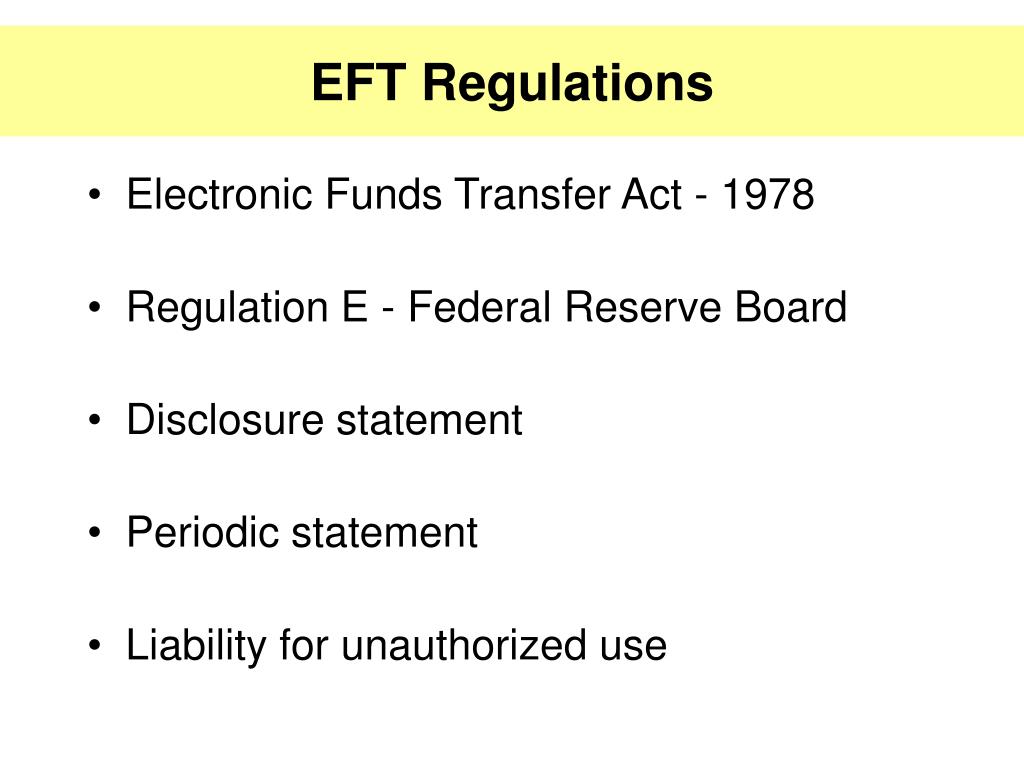 EFT Regulations

• Electronic Funds Transfer Act - 1978

• Regulation E - Federal Reserve Board

• Disclosure statement

• Periodic statement

• Liability for unauthorized use